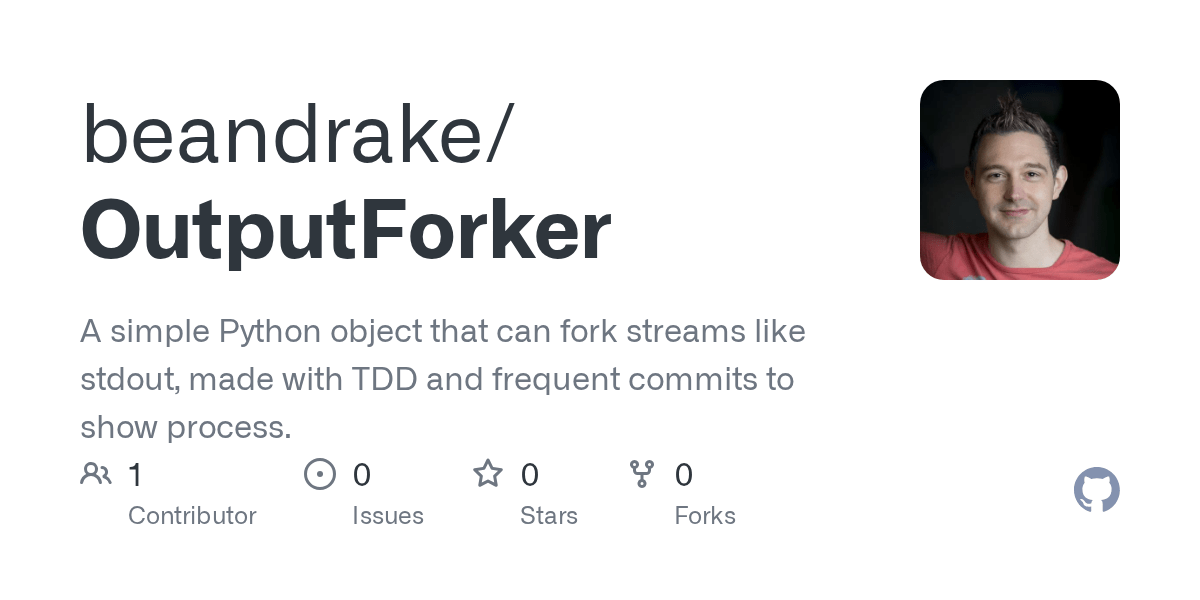 beandrake/
OutputForker

A simple Python object that can fork streams like stdout, made with TDD and frequent commits to show process.

1 Contributor
0 Issues
0 Stars
0 Forks